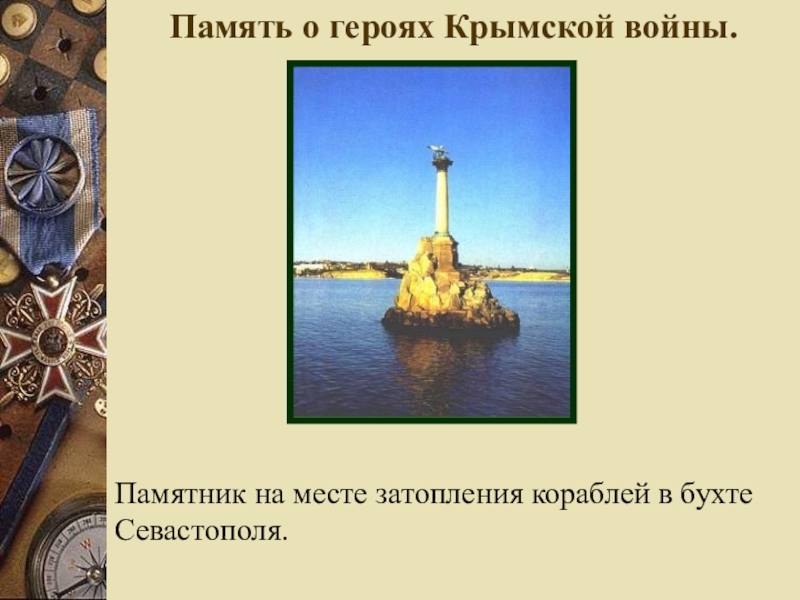 Память о героях Крымской войны.

Памятник на месте затопления кораблей в бухте Севастополя.